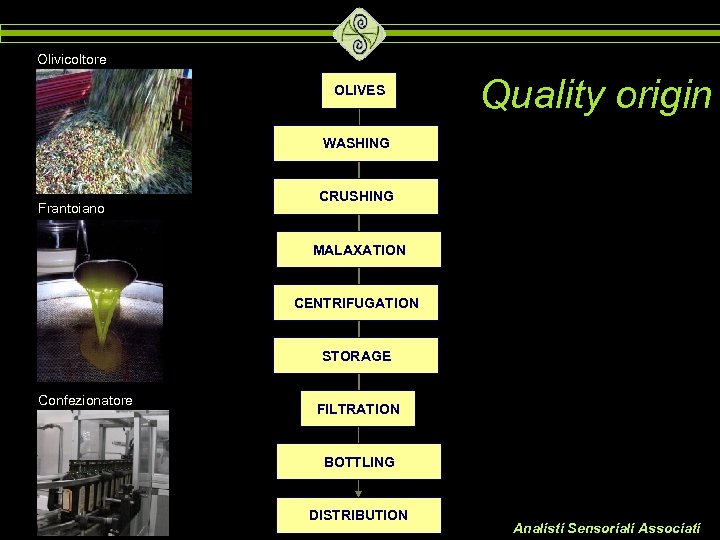 Olivicoltore

Frantoiano

Confezionatore

OLIVES

WASHING

CRUSHING

MALAXATION

CENTRIFUGATION

STORAGE

FILTRATION

BOTTLING

DISTRIBUTION

Quality origin

Analisti Sensoriali Associati